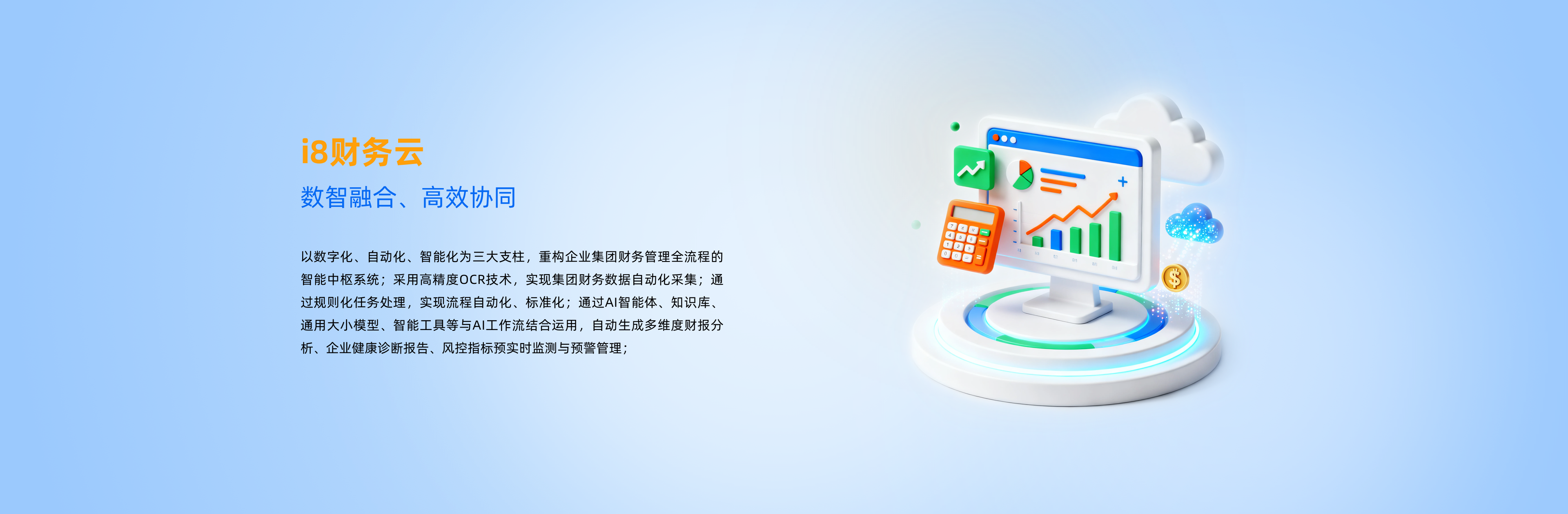 i8财务云

数智融合、高效协同

以数字化、自动化、智能化为三大支柱，重构企业集团财务管理全流程的智能中枢系统；采用高精度OCR技术，实现集团财务数据自动化采集；通过规则化任务处理，实现流程自动化、标准化；通过AI智能体、知识库、通用大小模型、智能工具等与AI工作流结合运用，自动生成多维度财报分析、企业健康诊断报告、风控指标预实时监测与预警管理；